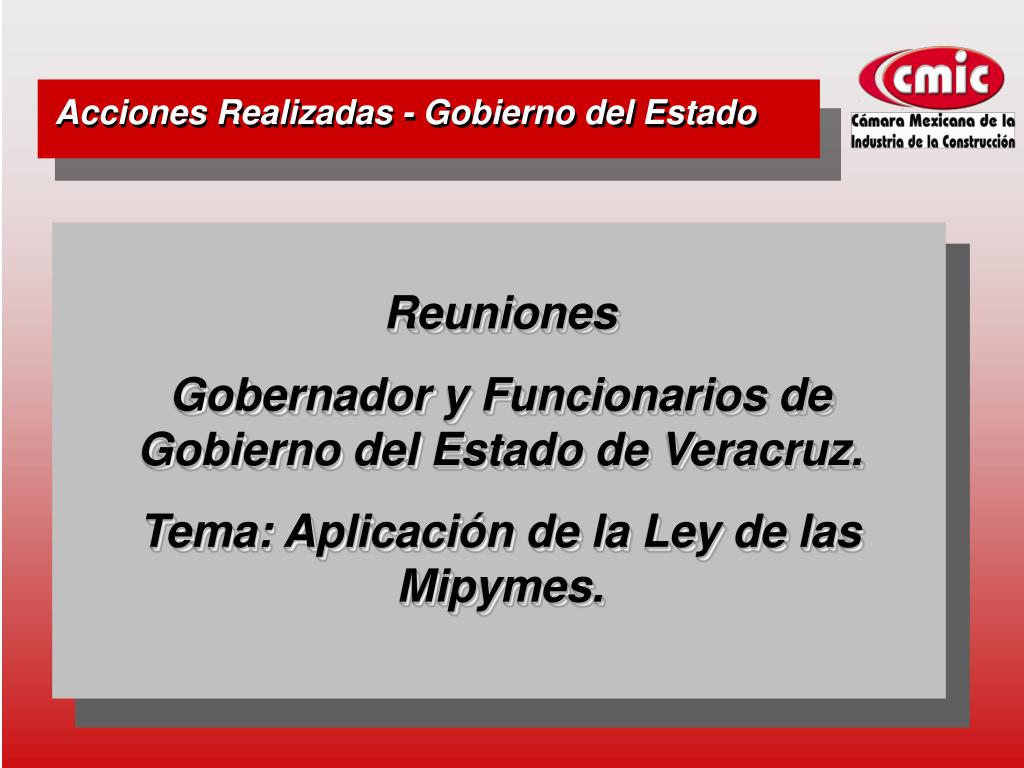 Acciones Realizadas - Gobierno del Estado

cmic
Cámara Mexicana de la Industria de la Construcción

Reuniones

Gobernador y Funcionarios de Gobierno del Estado de Veracruz.

Tema: Aplicación de la Ley de las Mipymes.